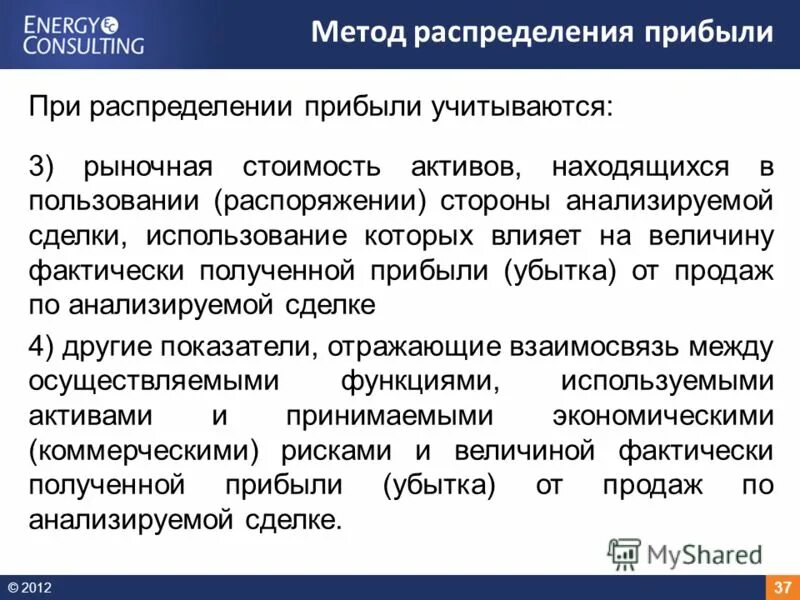 ENERGY CONSULTING

Метод распределения прибыли

При распределении прибыли учитываются:

3) рыночная стоимость активов, находящихся в пользовании (распоряжении) стороны анализируемой сделки, использование которых влияет на величину фактически полученной прибыли (убытка) от продаж по анализируемой сделке

4) другие показатели, отражающие взаимосвязь между осуществляемыми функциями, используемыми активами и принимаемыми экономическими (коммерческими) рисками и величиной фактически полученной прибыли (убытка) от продаж по анализируемой сделке.

MyShared

© 2012

37